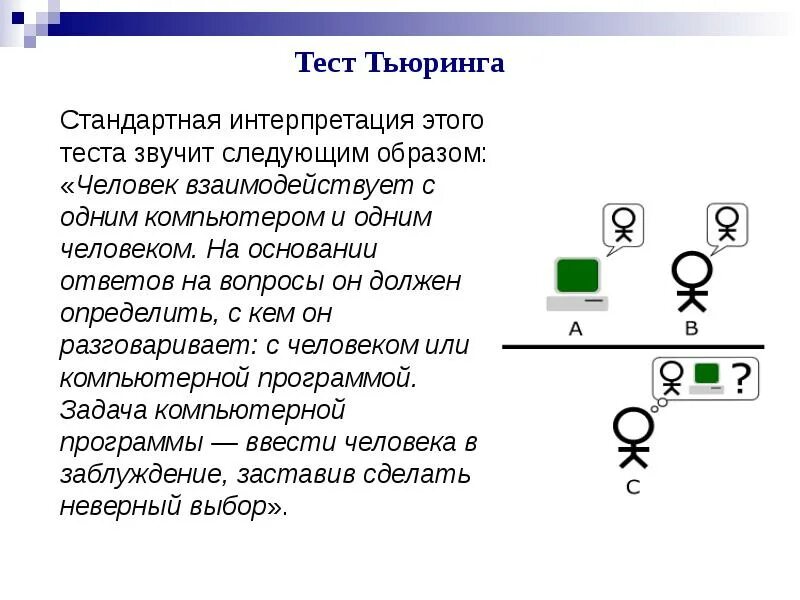 Тест Тьюринга

Стандартная интерпретация этого теста звучит следующим образом: «Человек взаимодействует с одним компьютером и одним человеком. На основании ответов на вопросы он должен определить, с кем он разговаривает: с человеком или компьютерной программой. Задача компьютерной программы — ввести человека в заблуждение, заставив сделать неверный выбор».

A
B
?
C